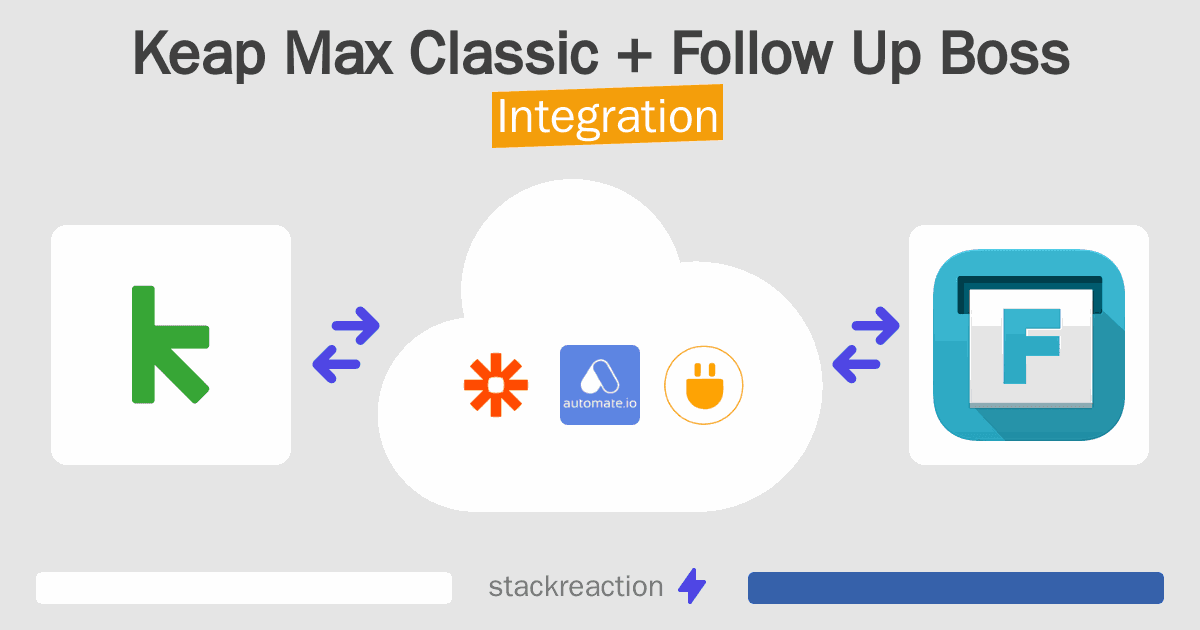 Keap Max Classic + Follow Up Boss
Integration

automate.io

F

stackreaction